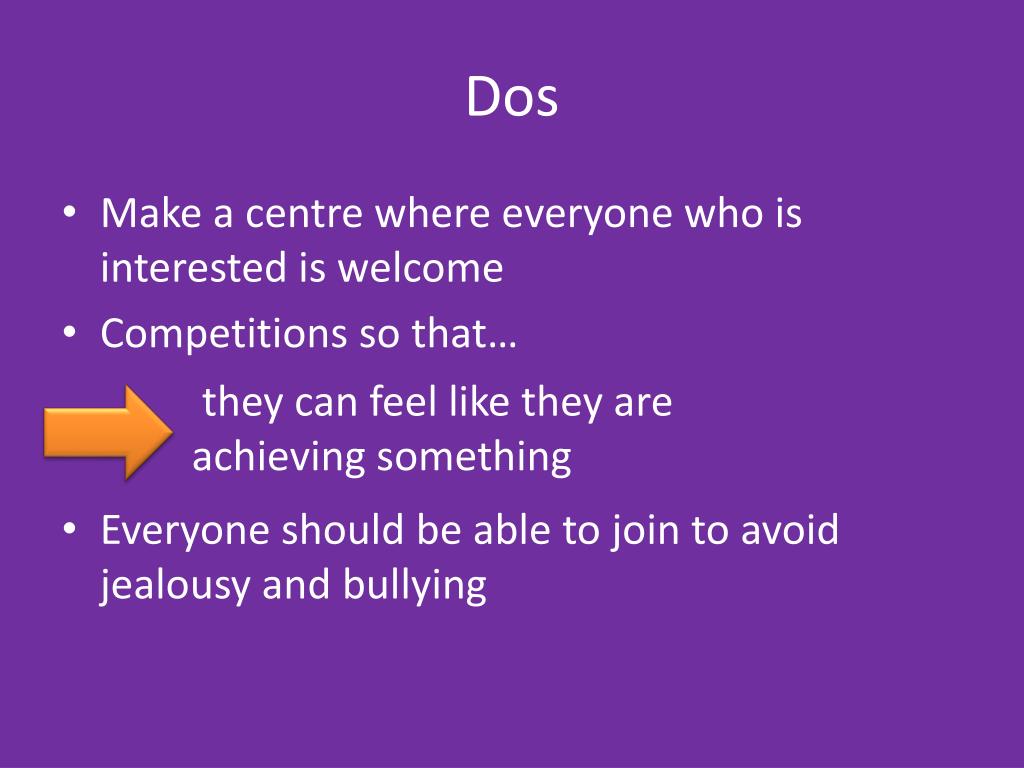 Dos

• Make a centre where everyone who is interested is welcome
• Competitions so that…

they can feel like they are achieving something

• Everyone should be able to join to avoid jealousy and bullying